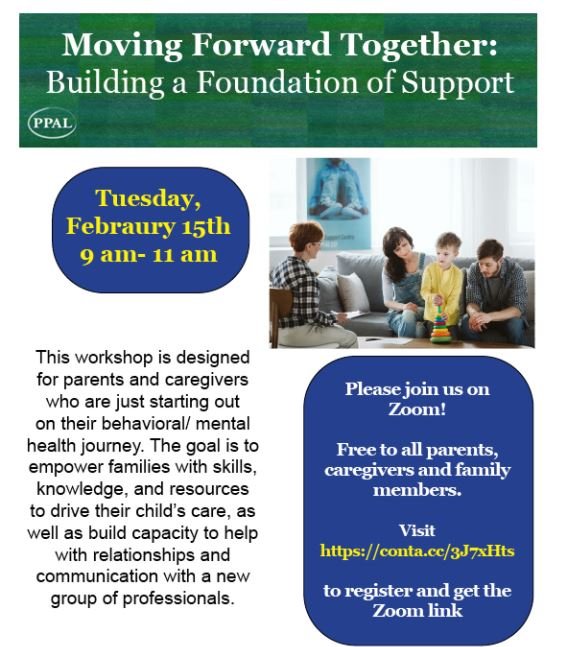 Moving Forward Together:
Building a Foundation of Support

PPAL

Tuesday,
Febraury 15th
9 am- 11 am

This workshop is designed for parents and caregivers who are just starting out on their behavioral/ mental health journey. The goal is to empower families with skills, knowledge, and resources to drive their child's care, as well as build capacity to help with relationships and communication with a new group of professionals.

Please join us on Zoom!

Free to all parents, caregivers and family members.

Visit
https://conta.cc/3J7xHts

to register and get the Zoom link